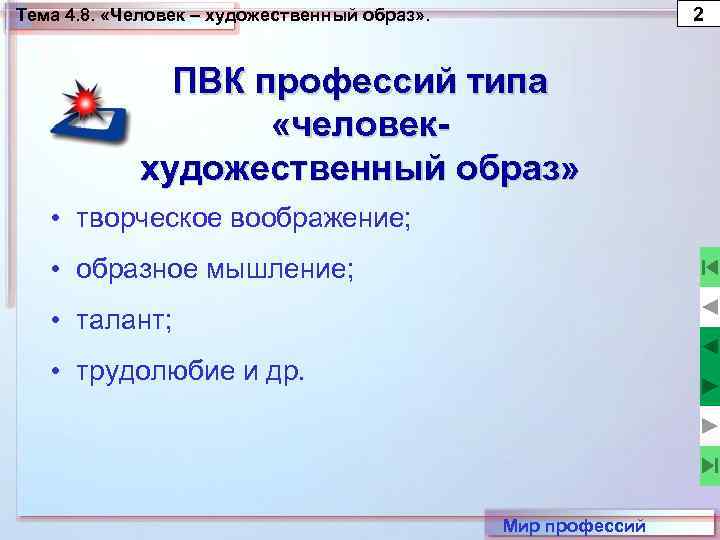 Тема 4.8. «Человек – художественный образ».

2

ПВК профессий типа «человек-художественный образ»

• творческое воображение;

• образное мышление;

• талант;

• трудолюбие и др.

Мир профессий